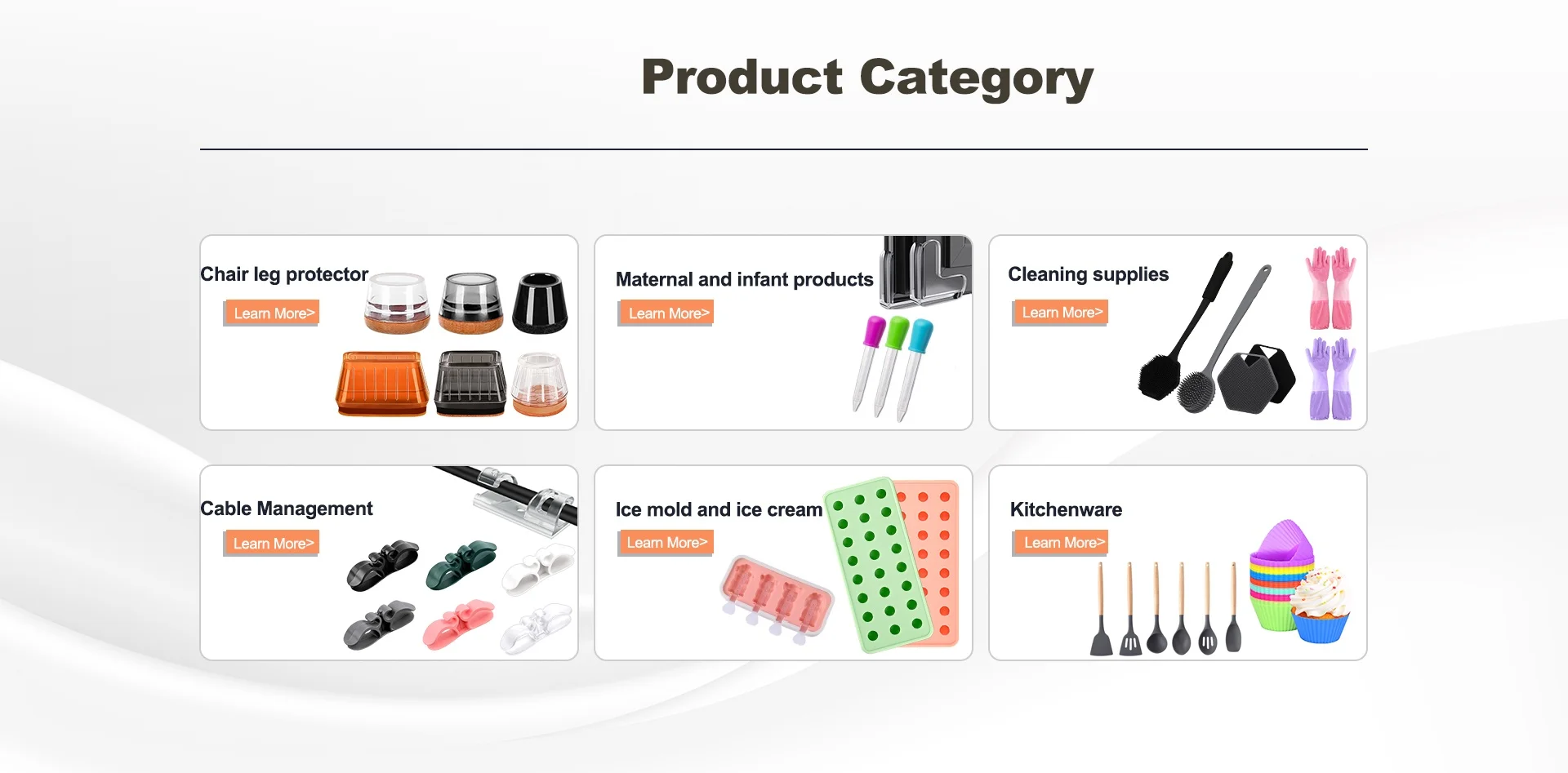 Product Category

Chair leg protector
Learn More>

Maternal and infant products
Learn More>

Cleaning supplies
Learn More>

Cable Management
Learn More>

Ice mold and ice cream
Learn More>

Kitchenware
Learn More>